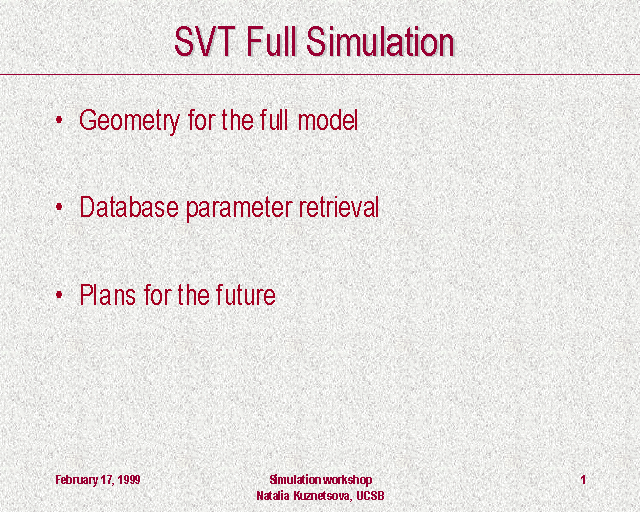 SVT Full Simulation

• Geometry for the full model

• Database parameter retrieval

• Plans for the future

February 17, 1999

Simulation workshop
Natalia Kuznetsova, UCSB

1